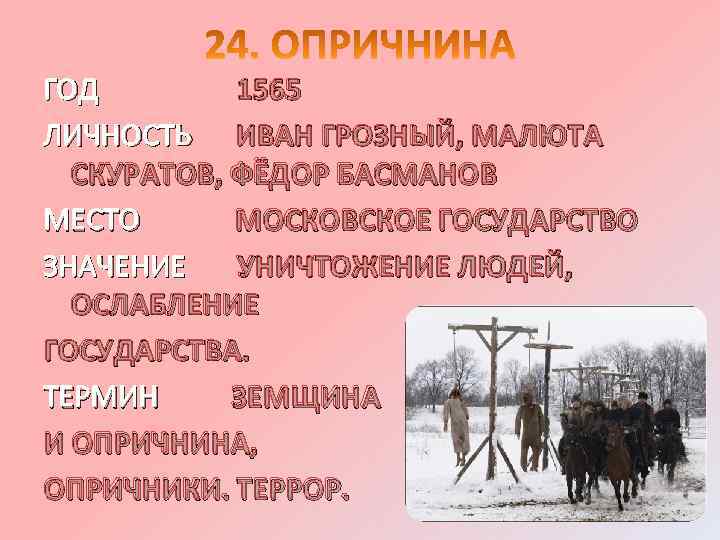 24. ОПРИЧНИНА

ГОД 1565

ЛИЧНОСТЬ ИВАН ГРОЗНЫЙ, МАЛЮТА СКУРАТОВ, ФЁДОР БАСМАНОВ

МЕСТО МОСКОВСКОЕ ГОСУДАРСТВО

ЗНАЧЕНИЕ УНИЧТОЖЕНИЕ ЛЮДЕЙ, ОСЛАБЛЕНИЕ

ГОСУДАРСТВА.

ТЕРМИН ЗЕМЩИНА

И ОПРИЧНИНА,

ОПРИЧНИКИ. ТЕРРОР.